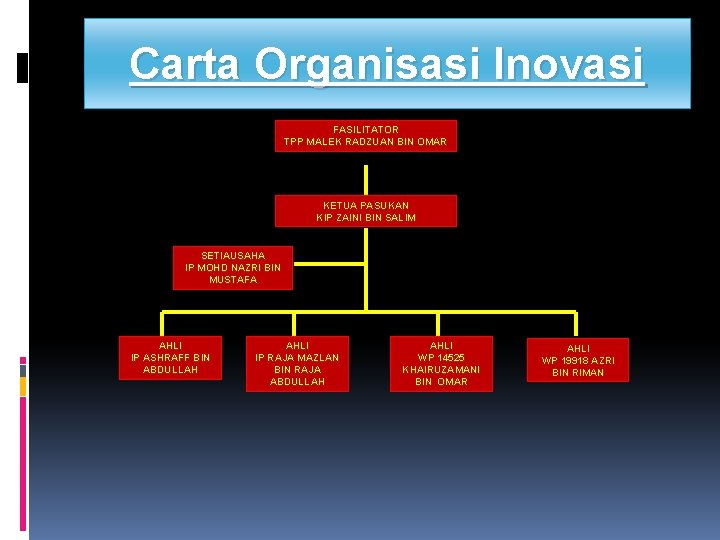 Carta Organisasi Inovasi

FASILITATOR
TPP MALEK RADZUAN BIN OMAR

KETUA PASUKAN
KIP ZAINI BIN SALIM

SETIAUSAHA
IP MOHD NAZRI BIN MUSTAFA

AHLI
IP ASHRAFF BIN ABDULLAH

AHLI
IP RAJA MAZLAN BIN RAJA ABDULLAH

AHLI
WP 14525 KHAIRUZAMANI BIN OMAR

AHLI
WP 19918 AZRI BIN RIMAN